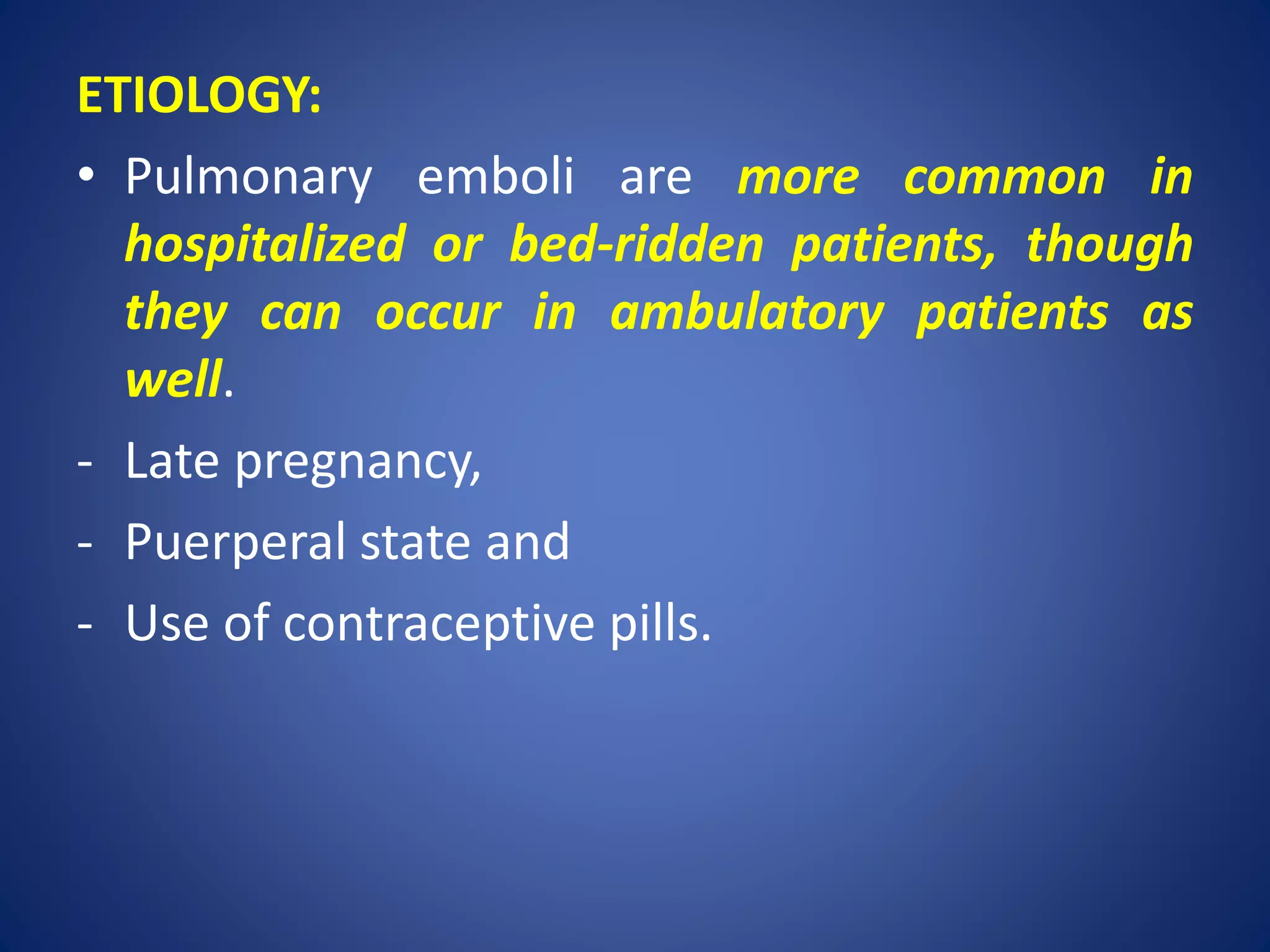 ETIOLOGY:

• Pulmonary emboli are more common in hospitalized or bed-ridden patients, though they can occur in ambulatory patients as well.

- Late pregnancy,
- Puerperal state and
- Use of contraceptive pills.